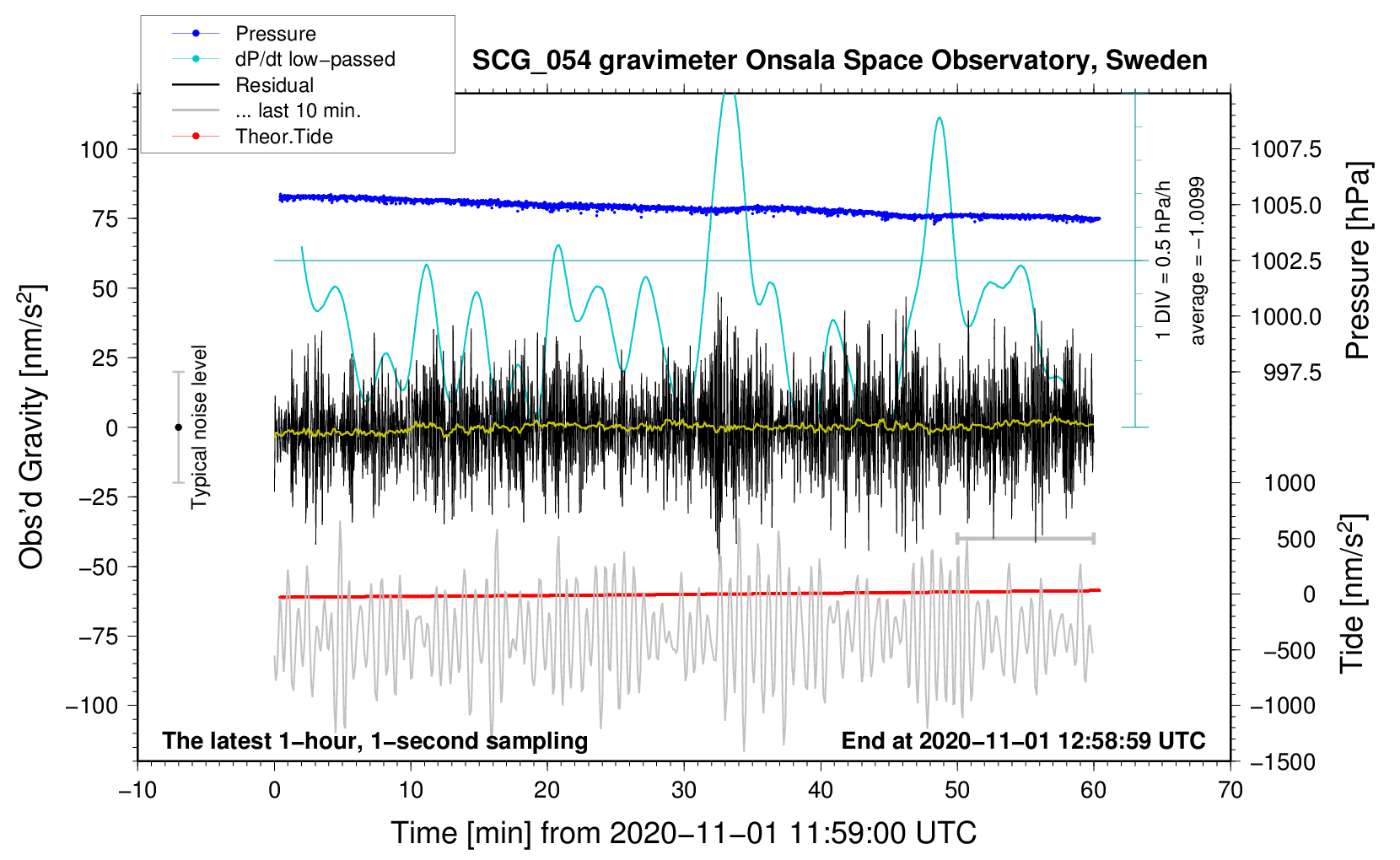 Pressure
dP/dt low−passed
Residual
... last 10 min.
Theor.Tide

SCG_054 gravimeter Onsala Space Observatory, Sweden

Obs'd Gravity [nm/s$^2$]
100
75
50
25
0
−25
−50
−75
−100

Typical noise level

1 DIV = 0.5 hPa/h
average = −1.0099

Pressure [hPa]
1007.5
1005.0
1002.5
1000.0
997.5

Tide [nm/s$^2$]
1000
500
0
−500
−1000
−1500

The latest 1−hour, 1−second sampling
End at 2020−11−01 12:58:59 UTC

−10
0
10
20
30
40
50
60
70

Time [min] from 2020−11−01 11:59:00 UTC